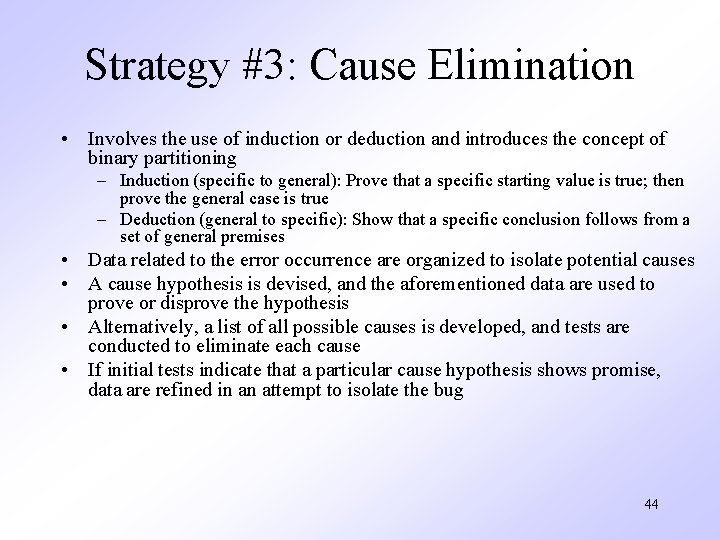 Strategy #3: Cause Elimination

• Involves the use of induction or deduction and introduces the concept of binary partitioning
– Induction (specific to general): Prove that a specific starting value is true; then prove the general case is true
– Deduction (general to specific): Show that a specific conclusion follows from a set of general premises
• Data related to the error occurrence are organized to isolate potential causes
• A cause hypothesis is devised, and the aforementioned data are used to prove or disprove the hypothesis
• Alternatively, a list of all possible causes is developed, and tests are conducted to eliminate each cause
• If initial tests indicate that a particular cause hypothesis shows promise, data are refined in an attempt to isolate the bug

44